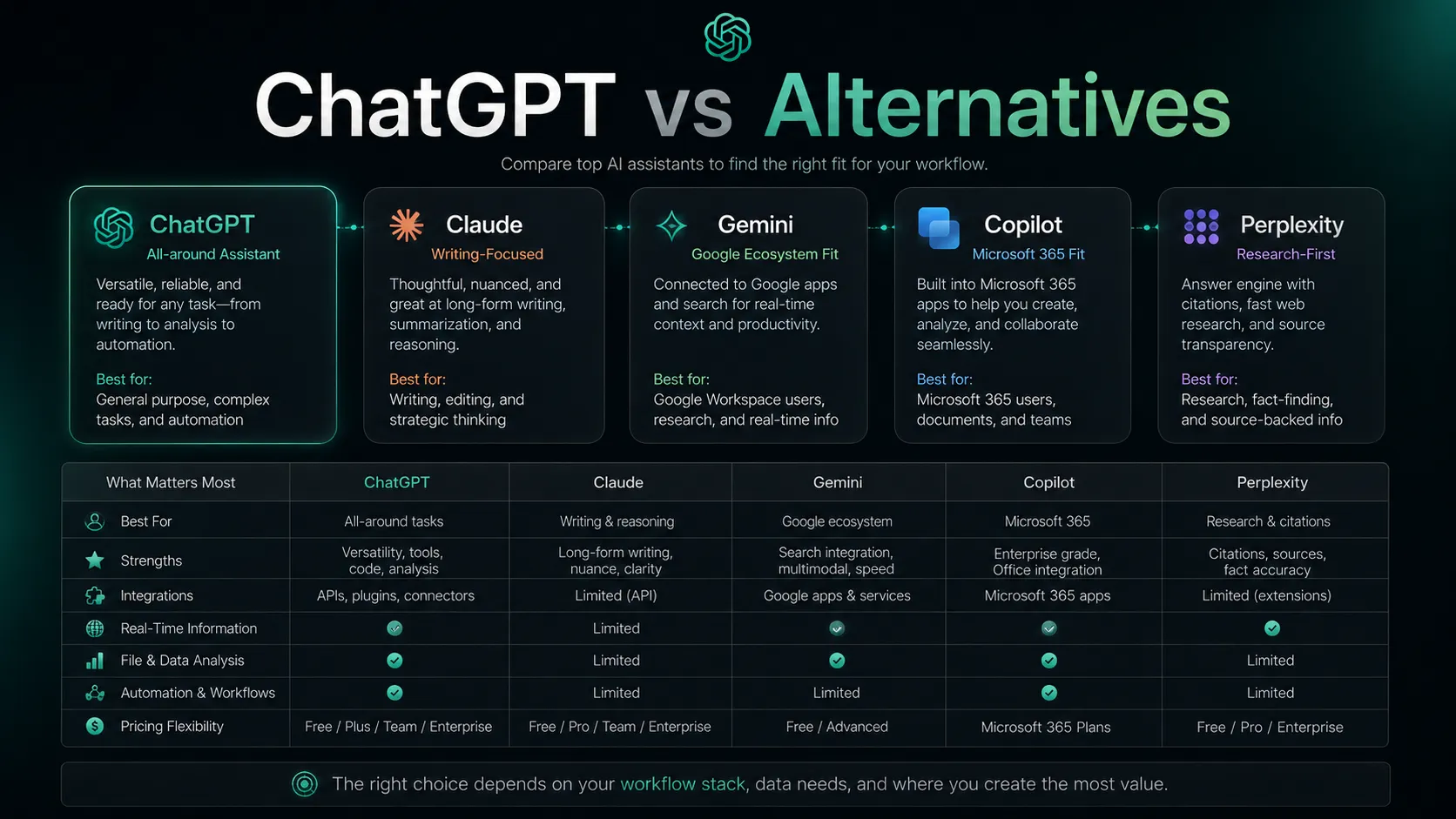 ChatGPT vs Alternatives

Compare top AI assistants to find the right fit for your workflow.

ChatGPT
All-around Assistant
Versatile, reliable, and ready for any task—from writing to analysis to automation.
Best for:
General purpose, complex tasks, and automation

Claude
Writing-Focused
Thoughtful, nuanced, and great at long-form writing, summarization, and reasoning.
Best for:
Writing, editing, and strategic thinking

Gemini
Google Ecosystem Fit
Connected to Google apps and search for real-time context and productivity.
Best for:
Google Workspace users, research, and real-time info

Copilot
Microsoft 365 Fit
Built into Microsoft 365 apps to help you create, analyze, and collaborate seamlessly.
Best for:
Microsoft 365 users, documents, and teams

Perplexity
Research-First
Answer engine with citations, fast web research, and source transparency.
Best for:
Research, fact-finding, and source-backed info

| What Matters Most | ChatGPT | Claude | Gemini | Copilot | Perplexity |
|---|---|---|---|---|---|
| Best For | All-around tasks | Writing & reasoning | Google ecosystem | Microsoft 365 | Research & citations |
| Strengths | Versatility, tools, code, analysis | Long-form writing, nuance, clarity | Search integration, multimodal, speed | Enterprise grade, Office integration | Citations, sources, fact accuracy |
| Integrations | APIs, plugins, connectors | Limited (API) | Google apps & services | Microsoft 365 apps | Limited (extensions) |
| Real-Time Information | ✓ | Limited | ✓ | ✓ | ✓ |
| File & Data Analysis | ✓ | Limited | ✓ | ✓ | Limited |
| Automation & Workflows | ✓ | Limited | Limited | ✓ | Limited |
| Pricing Flexibility | Free / Plus / Team / Enterprise | Free / Pro / Team / Enterprise | Free / Advanced | Microsoft 365 Plans | Free / Pro / Enterprise |

The right choice depends on your workflow stack, data needs, and where you create the most value.